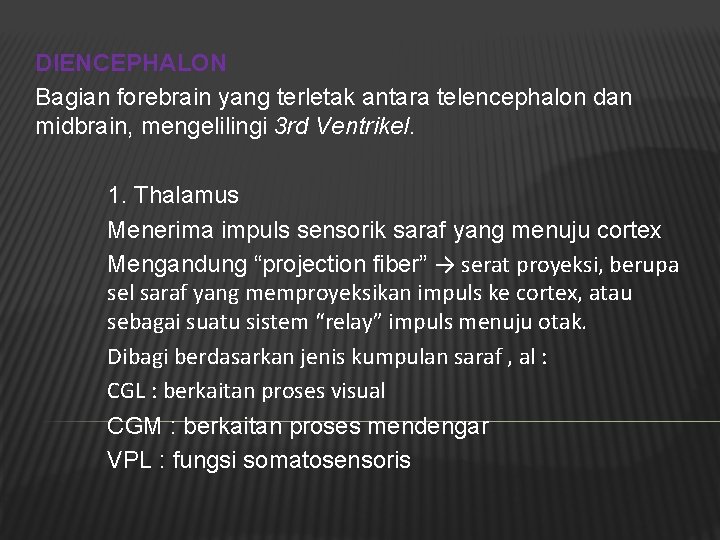 DIENCEPHALON

Bagian forebrain yang terletak antara telencephalon dan midbrain, mengelilingi 3rd Ventrikel.

1. Thalamus

Menerima impuls sensorik saraf yang menuju cortex

Mengandung “projection fiber” → serat proyeksi, berupa sel saraf yang memproyeksikan impuls ke cortex, atau sebagai suatu sistem “relay” impuls menuju otak.

Dibagi berdasarkan jenis kumpulan saraf , al :

CGL : berkaitan proses visual

CGM : berkaitan proses mendengar

VPL : fungsi somatosensoris